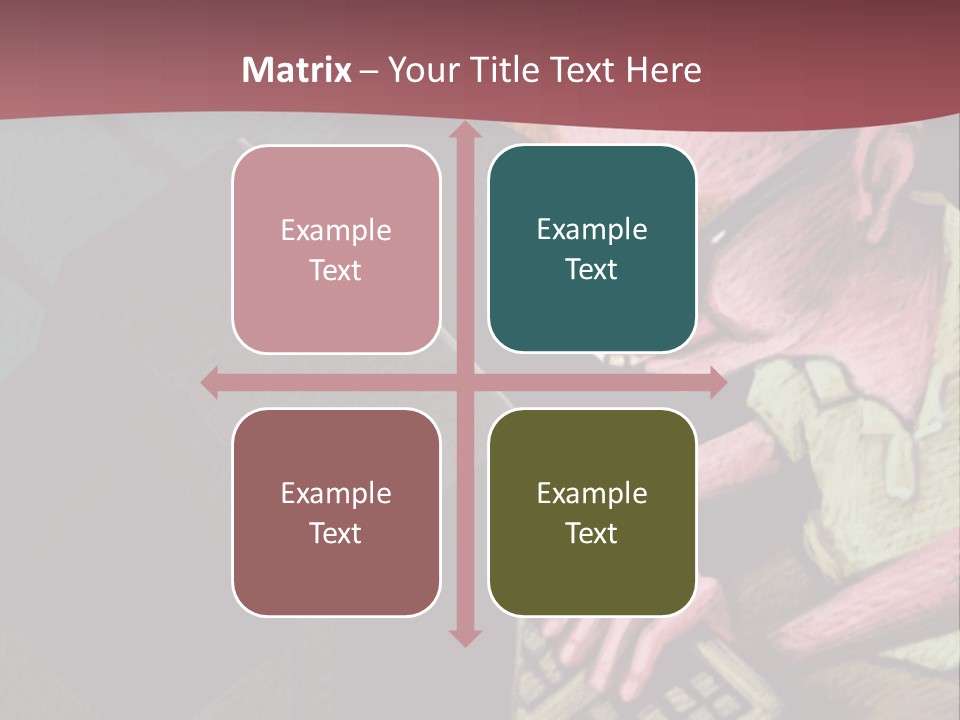 Matrix – Your Title Text Here

Example Text

Example Text

Example Text

Example Text